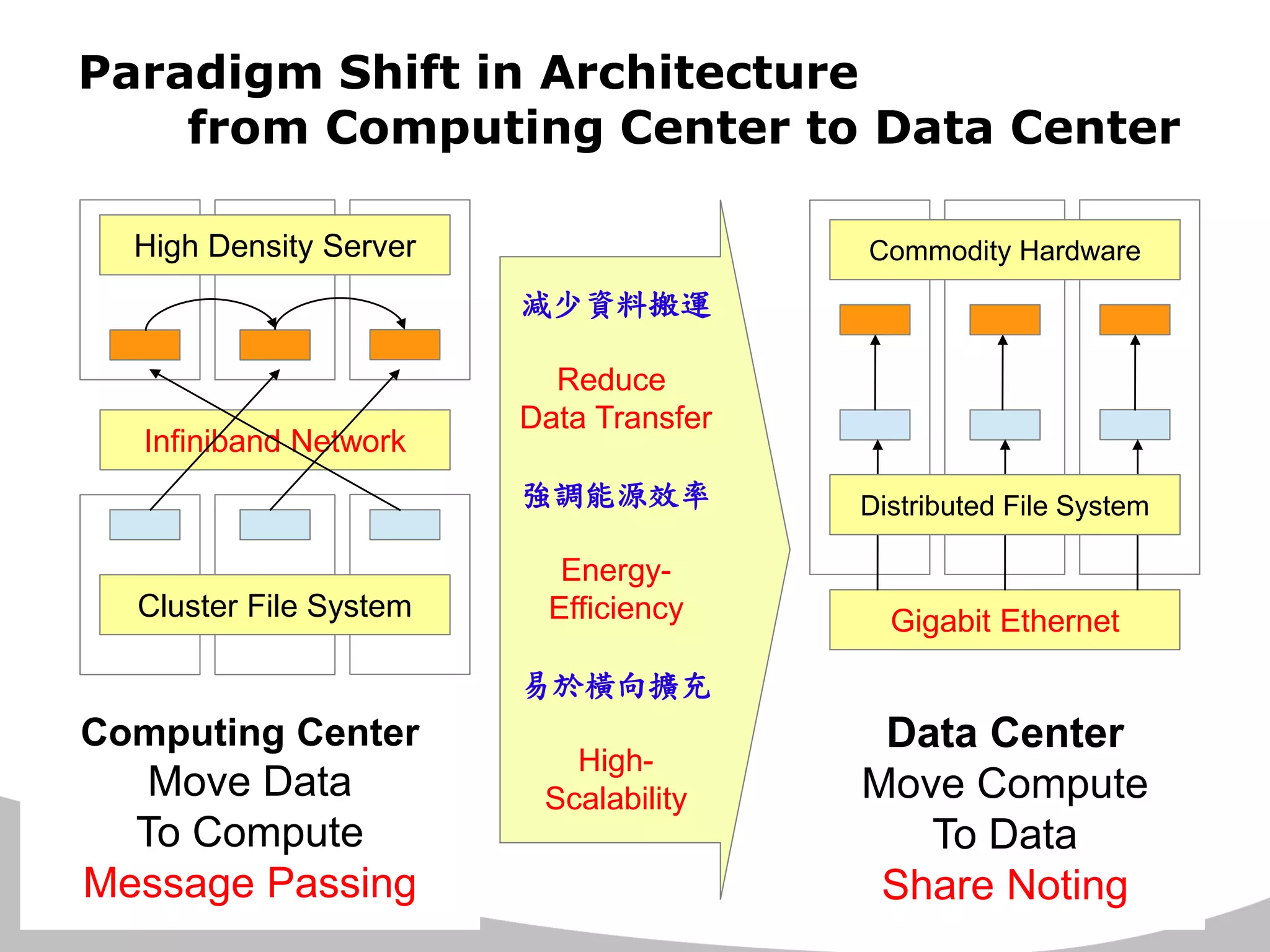 Paradigm Shift in Architecture
from Computing Center to Data Center

High Density Server

Infiniband Network

Cluster File System

Computing Center
Move Data
To Compute
Message Passing

減少資料搬運

Reduce
Data Transfer

強調能源效率

Energy-
Efficiency

易於橫向擴充

High-
Scalability

Commodity Hardware

Distributed File System

Gigabit Ethernet

Data Center
Move Compute
To Data
Share Noting